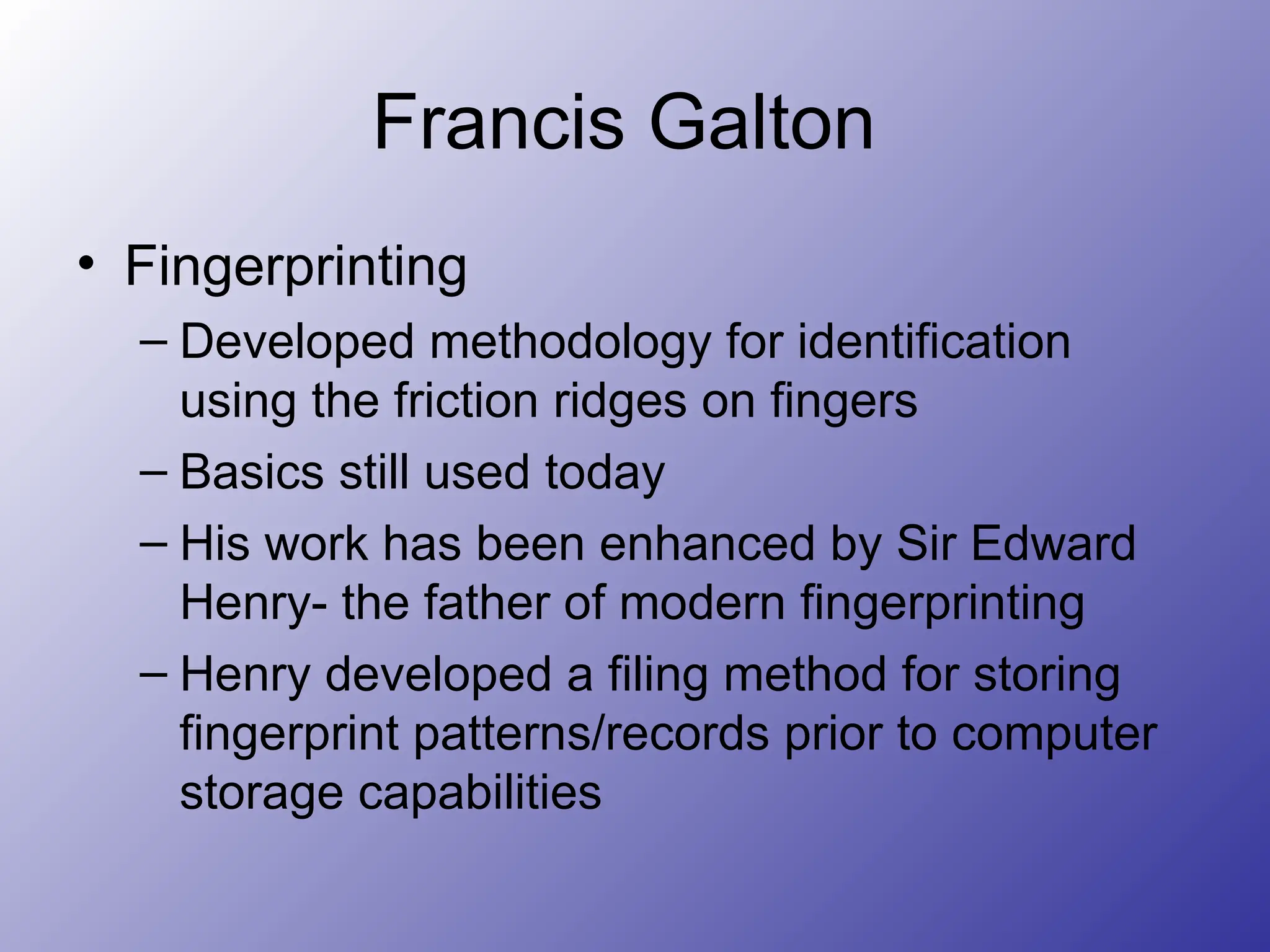 Francis Galton

• Fingerprinting
– Developed methodology for identification using the friction ridges on fingers
– Basics still used today
– His work has been enhanced by Sir Edward Henry- the father of modern fingerprinting
– Henry developed a filing method for storing fingerprint patterns/records prior to computer storage capabilities